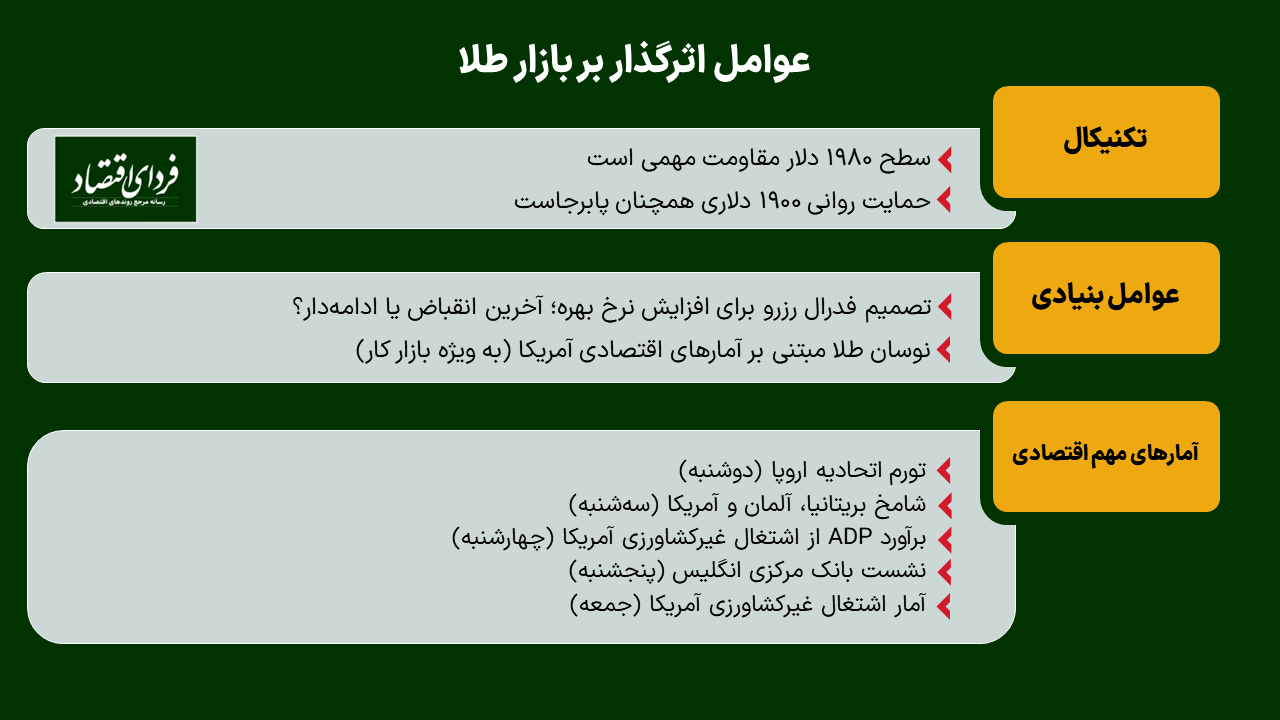 عوامل اثرگذار بر بازار طلا

تکنیکال

سطح ۱۹۸۰ دلار مقاومت مهمی است
حمایت روانی ۱۹۰۰ دلاری همچنان پابرجاست

فردای اقتصاد
رسانه مرجع روندهای اقتصادی

عوامل بنیادی

تصمیم فدرال رزرو برای افزایش نرخ بهره؛ آخرین انقباض یا ادامه‌دار؟
نوسان طلا مبتنی بر آمارهای اقتصادی آمریکا (به ویژه بازار کار)

آمارهای مهم اقتصادی

تورم اتحادیه اروپا (دوشنبه)
شامخ بریتانیا، آلمان و آمریکا (سه‌شنبه)
برآورد ADP از اشتغال غیرکشاورزی آمریکا (چهارشنبه)
نشست بانک مرکزی انگلیس (پنجشنبه)
آمار اشتغال غیرکشاورزی آمریکا (جمعه)